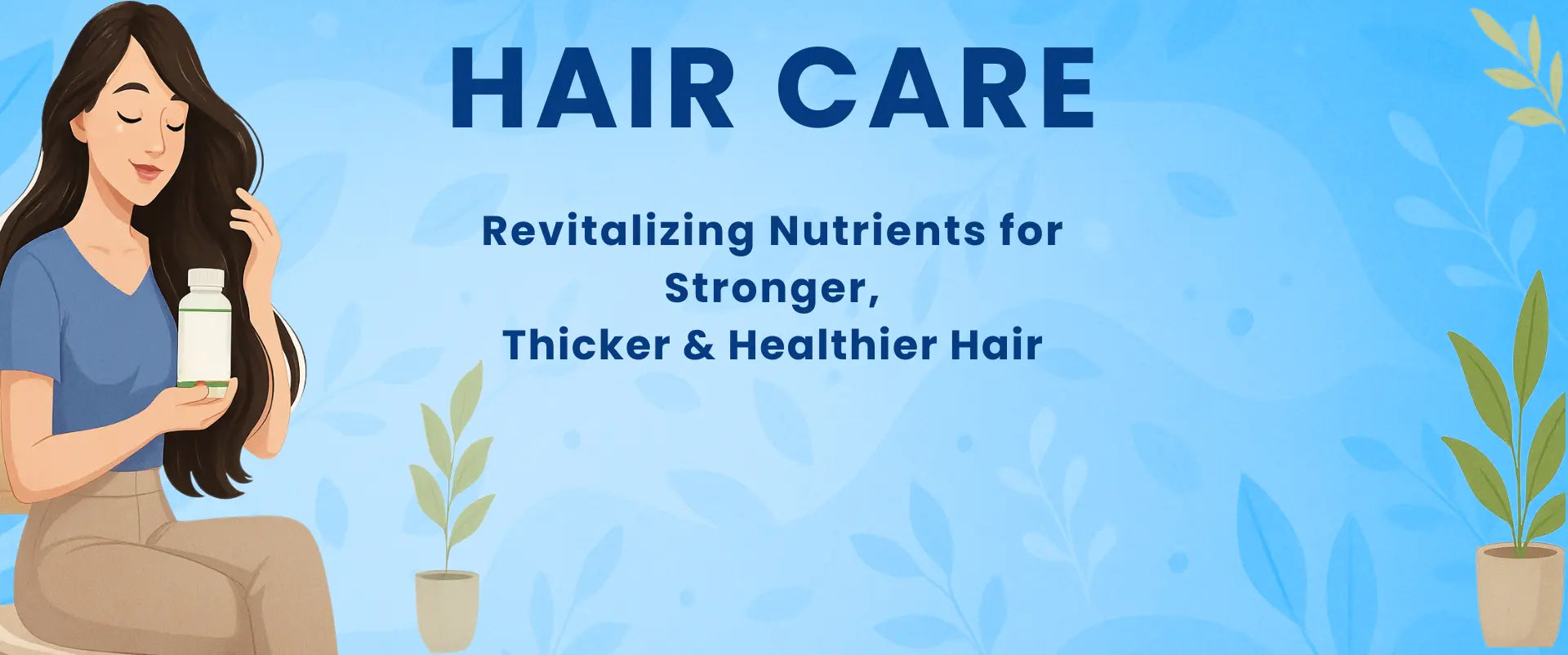 HAIR CARE

Revitalizing Nutrients for
Stronger,
Thicker & Healthier Hair